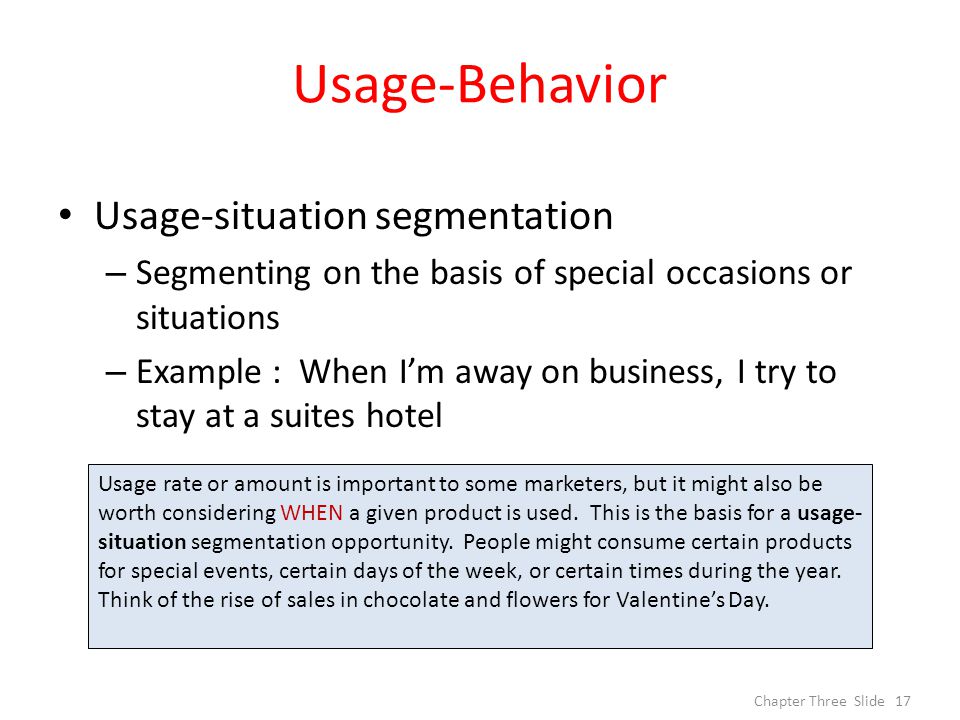 Usage-Behavior

• Usage-situation segmentation
  – Segmenting on the basis of special occasions or situations
  – Example : When I'm away on business, I try to stay at a suites hotel

Usage rate or amount is important to some marketers, but it might also be worth considering WHEN a given product is used. This is the basis for a usage-situation segmentation opportunity. People might consume certain products for special events, certain days of the week, or certain times during the year. Think of the rise of sales in chocolate and flowers for Valentine's Day.

Chapter Three Slide 17